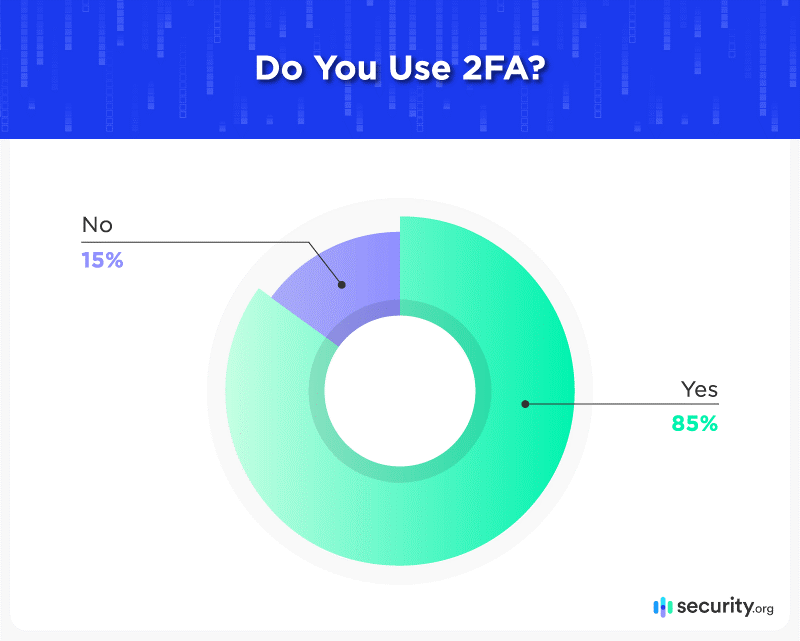 Do You Use 2FA?

No
15%

Yes
85%

security.org